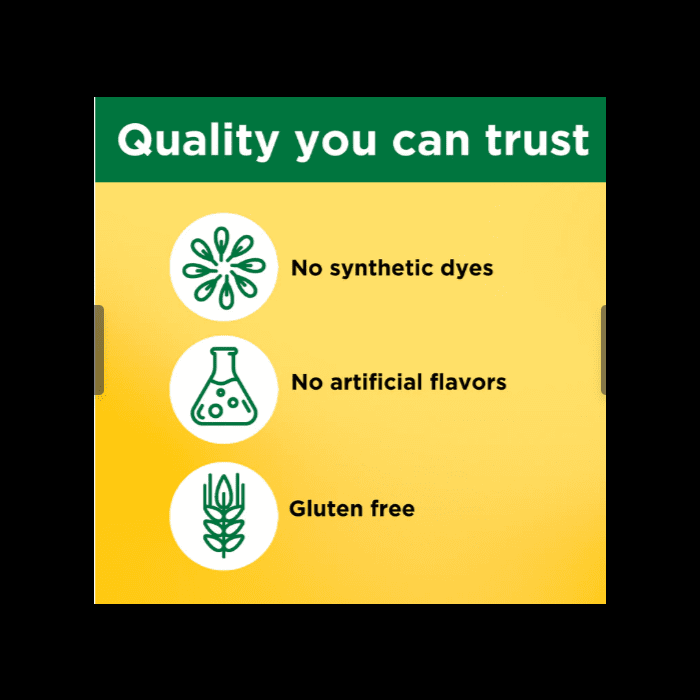 Quality you can trust

No synthetic dyes

No artificial flavors

Gluten free